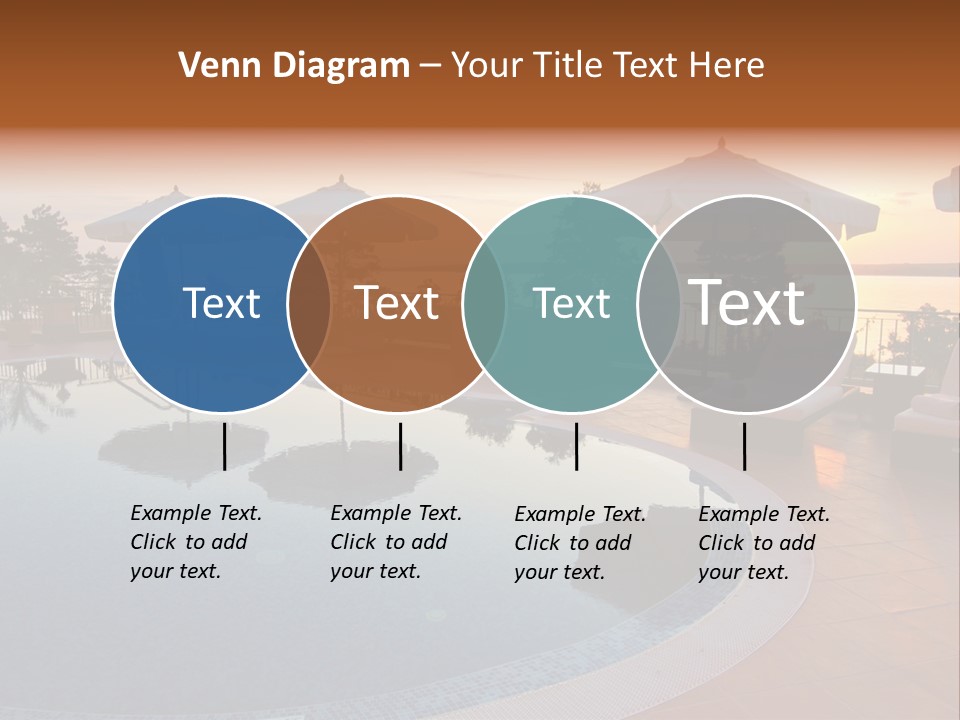 Venn Diagram – Your Title Text Here

Text

Text

Text

Text

Example Text. Click to add your text.

Example Text. Click to add your text.

Example Text. Click to add your text.

Example Text. Click to add your text.